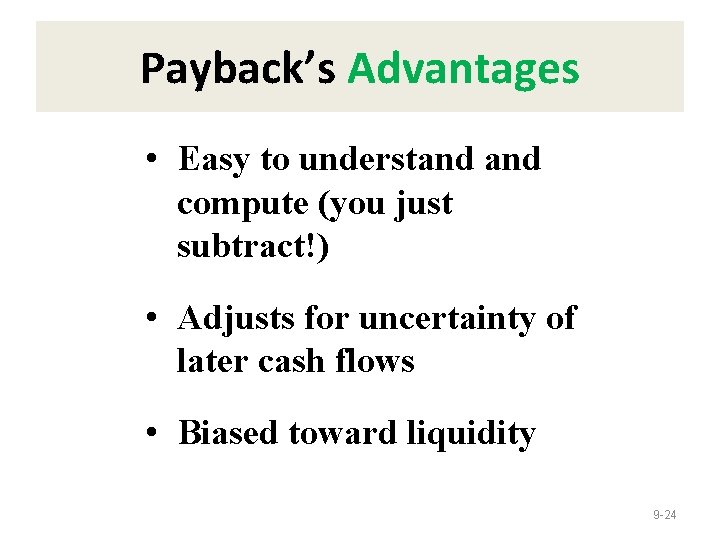 Payback's Advantages

• Easy to understand and compute (you just subtract!)

• Adjusts for uncertainty of later cash flows

• Biased toward liquidity

9-24